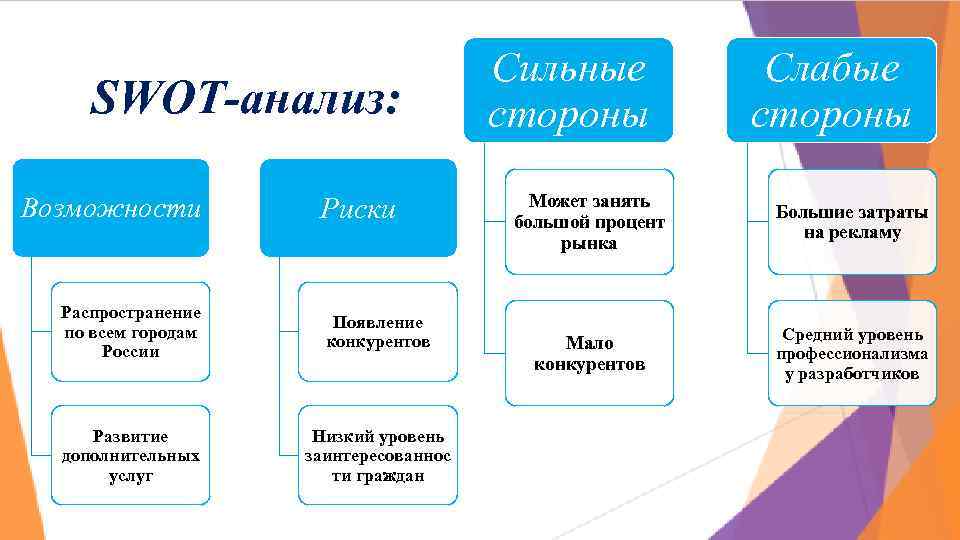 SWOT-анализ:

Возможности

Распространение по всем городам России

Развитие дополнительных услуг

Риски

Появление конкурентов

Низкий уровень заинтересованности граждан

Сильные стороны

Может занять большой процент рынка

Мало конкурентов

Слабые стороны

Большие затраты на рекламу

Средний уровень профессионализма у разработчиков